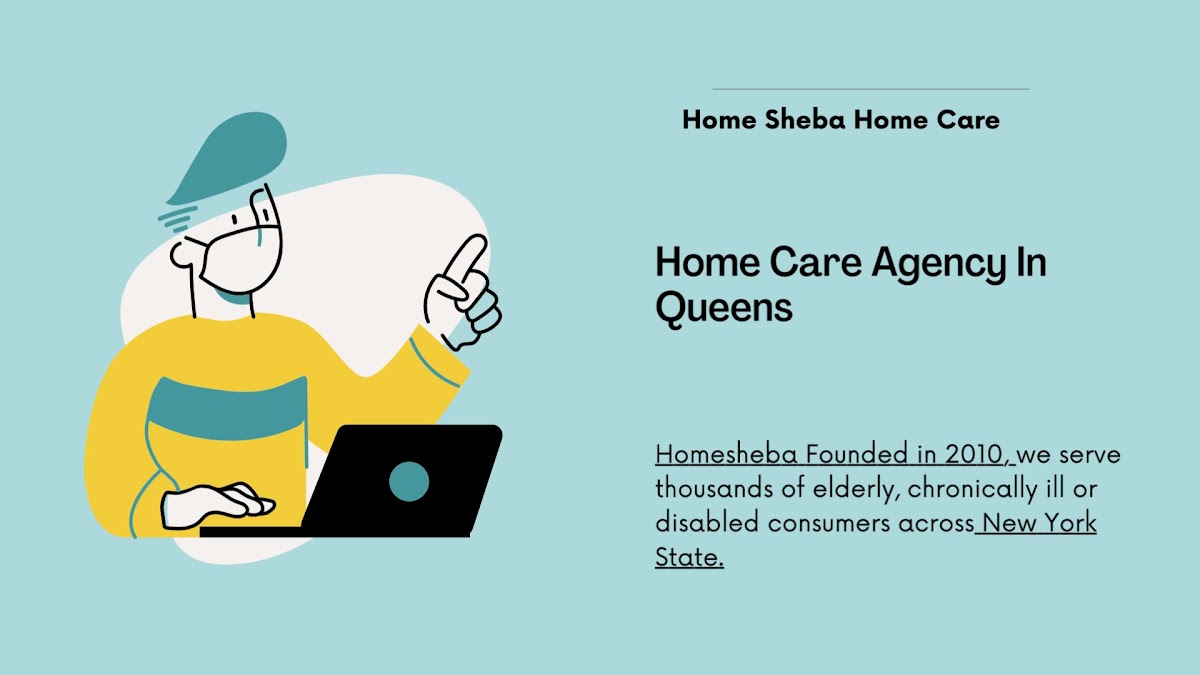 Home Sheba Home Care

Home Care Agency In Queens

Homesheba Founded in 2010, we serve thousands of elderly, chronically ill or disabled consumers across New York State.